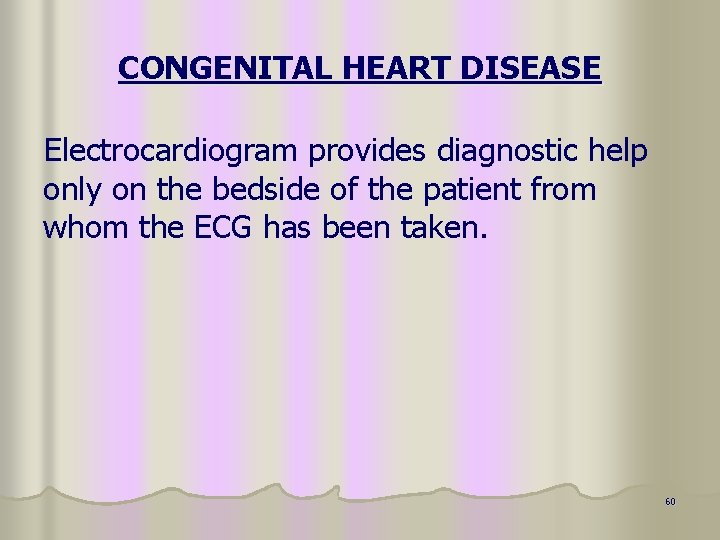 CONGENITAL HEART DISEASE

Electrocardiogram provides diagnostic help only on the bedside of the patient from whom the ECG has been taken.

60